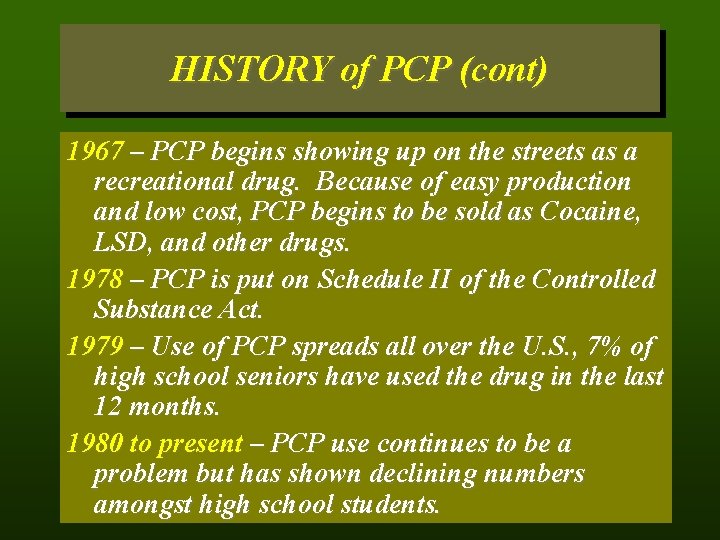 HISTORY of PCP (cont)

1967 – PCP begins showing up on the streets as a recreational drug. Because of easy production and low cost, PCP begins to be sold as Cocaine, LSD, and other drugs.

1978 – PCP is put on Schedule II of the Controlled Substance Act.

1979 – Use of PCP spreads all over the U.S., 7% of high school seniors have used the drug in the last 12 months.

1980 to present – PCP use continues to be a problem but has shown declining numbers amongst high school students.